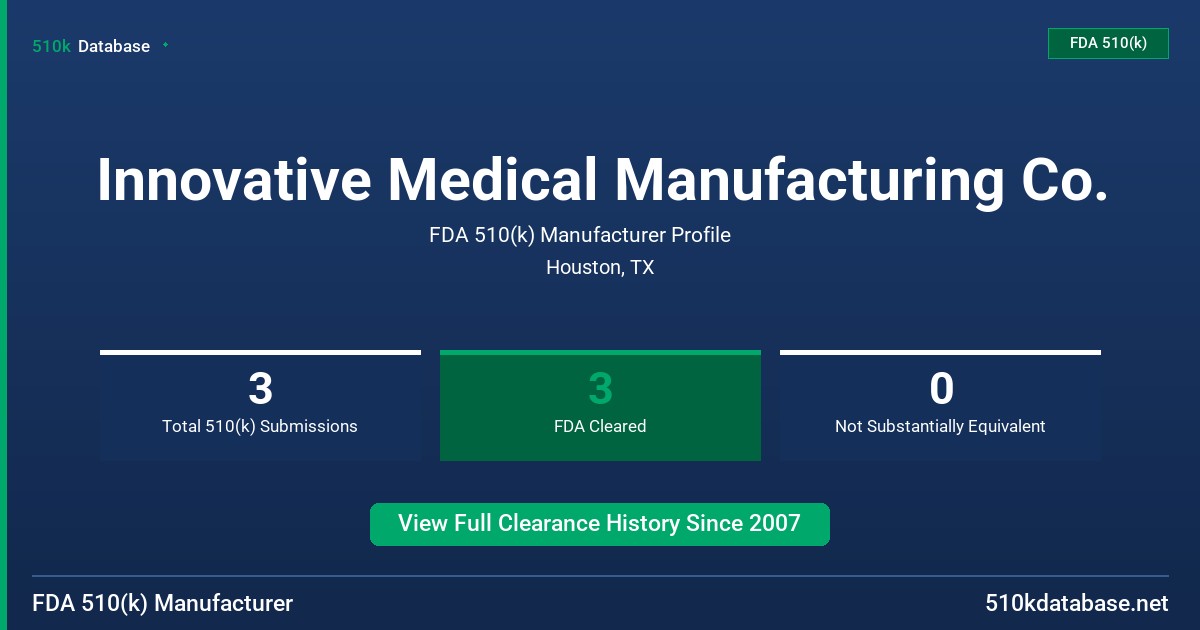 510k Database

FDA 510(k)

Innovative Medical Manufacturing Co.

FDA 510(k) Manufacturer Profile

Houston, TX

3
Total 510(k) Submissions

3
FDA Cleared

0
Not Substantially Equivalent

View Full Clearance History Since 2007

FDA 510(k) Manufacturer

510kdatabase.net